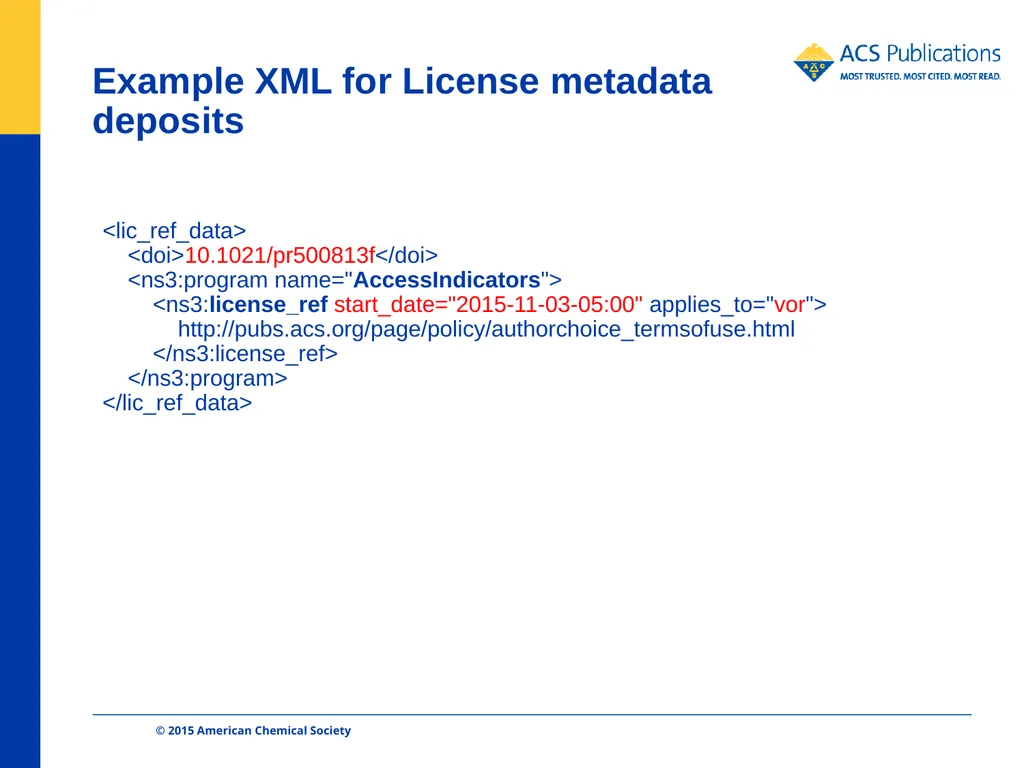 ACS Publications
MOST TRUSTED. MOST CITED. MOST READ.

Example XML for License metadata deposits

<lic_ref_data>
<doi>10.1021/pr500813f</doi>
<ns3:program name="AccessIndicators">
<ns3:license_ref start_date="2015-11-03-05:00" applies_to="vor">
http://pubs.acs.org/page/policy/authorchoice_termsofuse.html
</ns3:license_ref>
</ns3:program>
</lic_ref_data>

© 2015 American Chemical Society